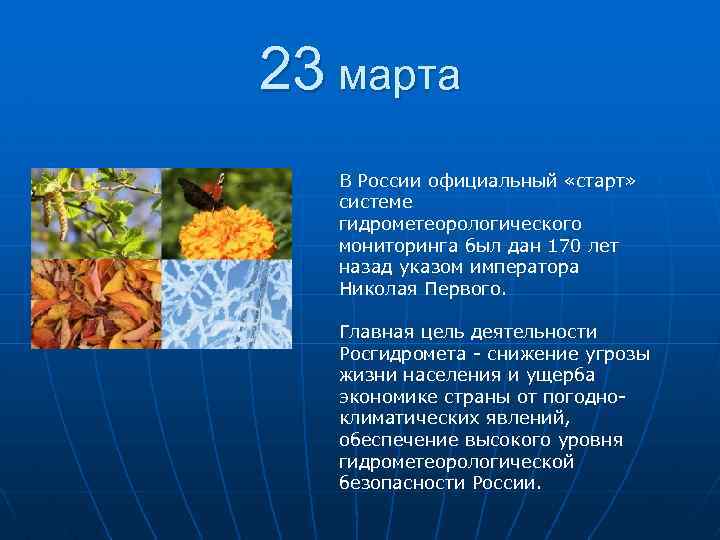 23 марта

В России официальный «старт» системе гидрометеорологического мониторинга был дан 170 лет назад указом императора Николая Первого.

Главная цель деятельности Росгидромета - снижение угрозы жизни населения и ущерба экономике страны от погодно-климатических явлений, обеспечение высокого уровня гидрометеорологической безопасности России.